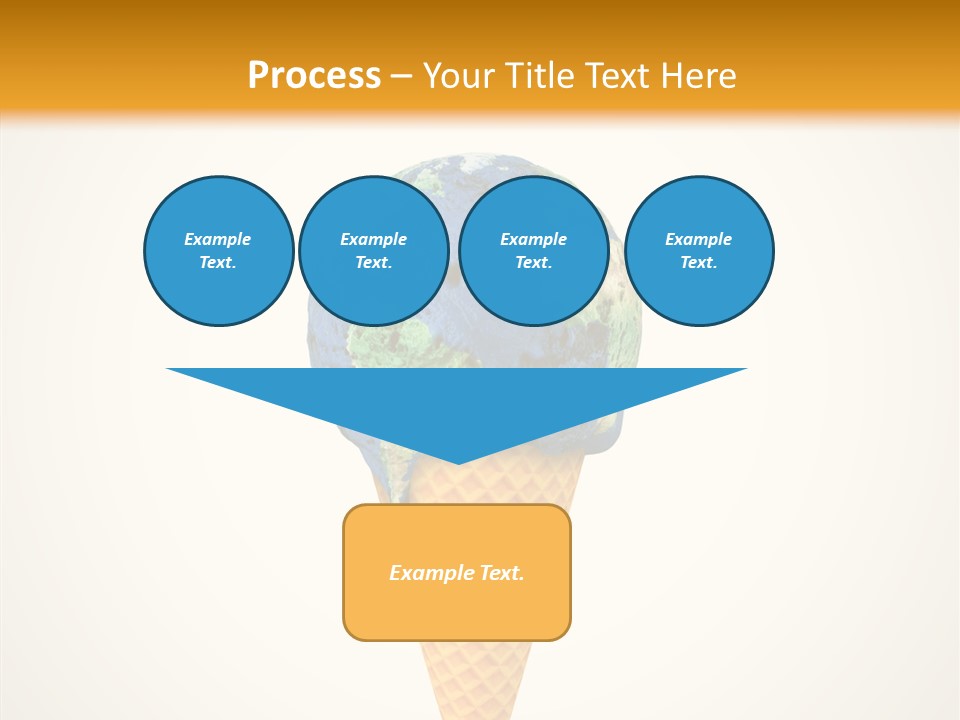 Process – Your Title Text Here

Example Text.

Example Text.

Example Text.

Example Text.

Example Text.